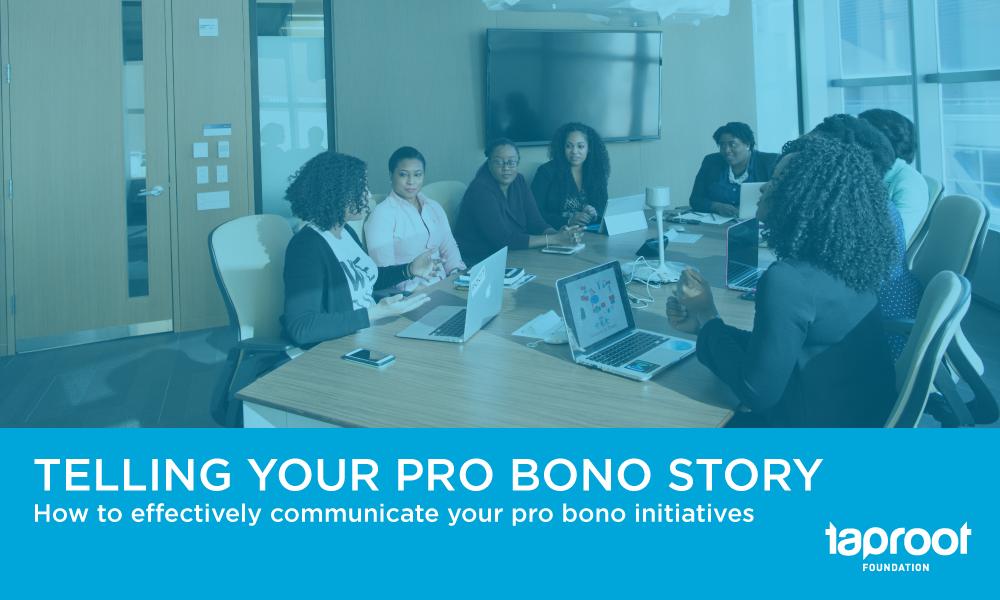 TELLING YOUR PRO BONO STORY
How to effectively communicate your pro bono initiatives

taproot
FOUNDATION